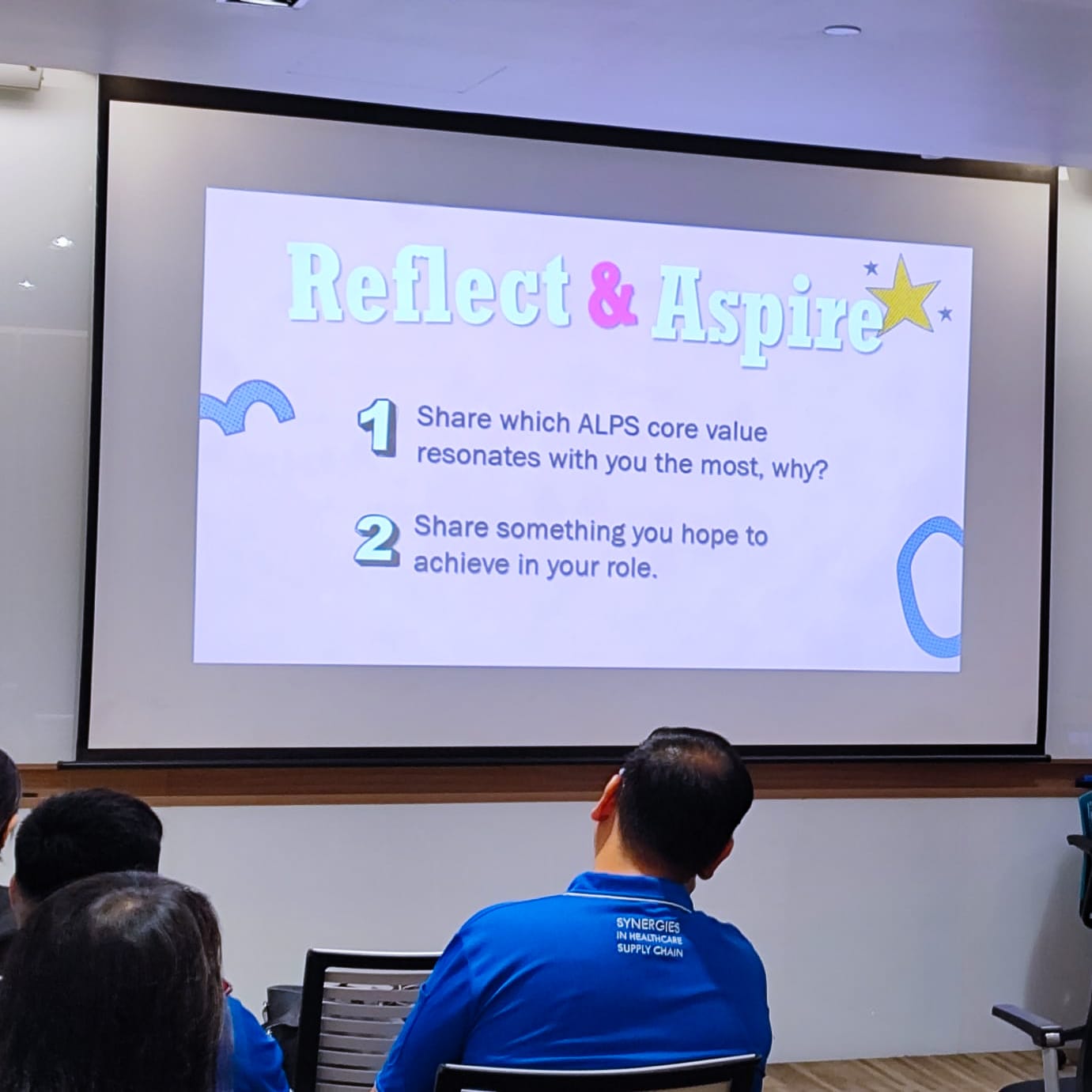 Reflect & Aspire

1 Share which ALPS core value resonates with you the most, why?

2 Share something you hope to achieve in your role.

SYNERGIES IN HEALTHCARE SUPPLY CHAIN